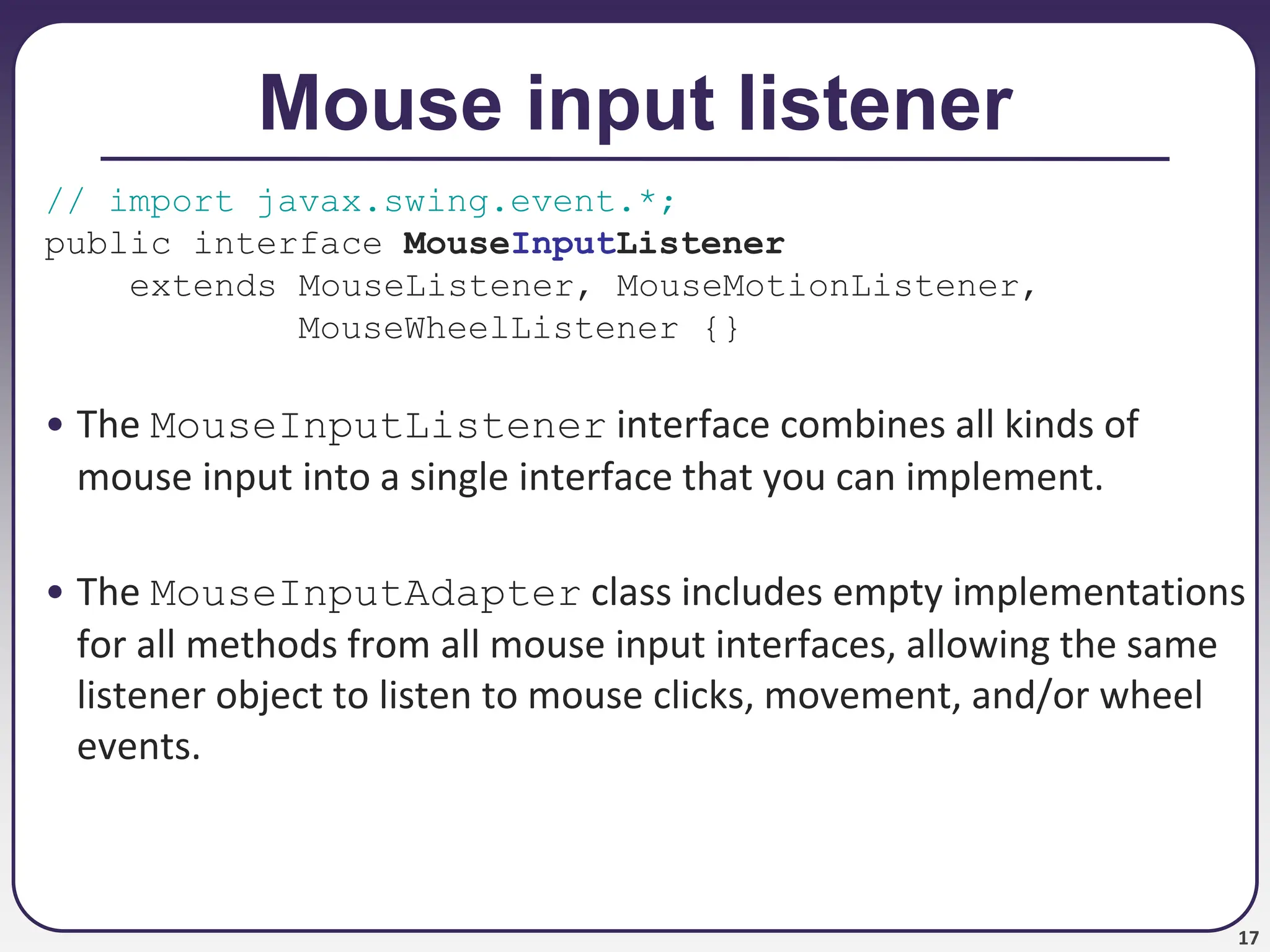 Mouse input listener

// import javax.swing.event.*;
public interface MouseInputListener
    extends MouseListener, MouseMotionListener,
            MouseWheelListener {}

• The MouseInputListener interface combines all kinds of mouse input into a single interface that you can implement.

• The MouseInputAdapter class includes empty implementations for all methods from all mouse input interfaces, allowing the same listener object to listen to mouse clicks, movement, and/or wheel events.

17